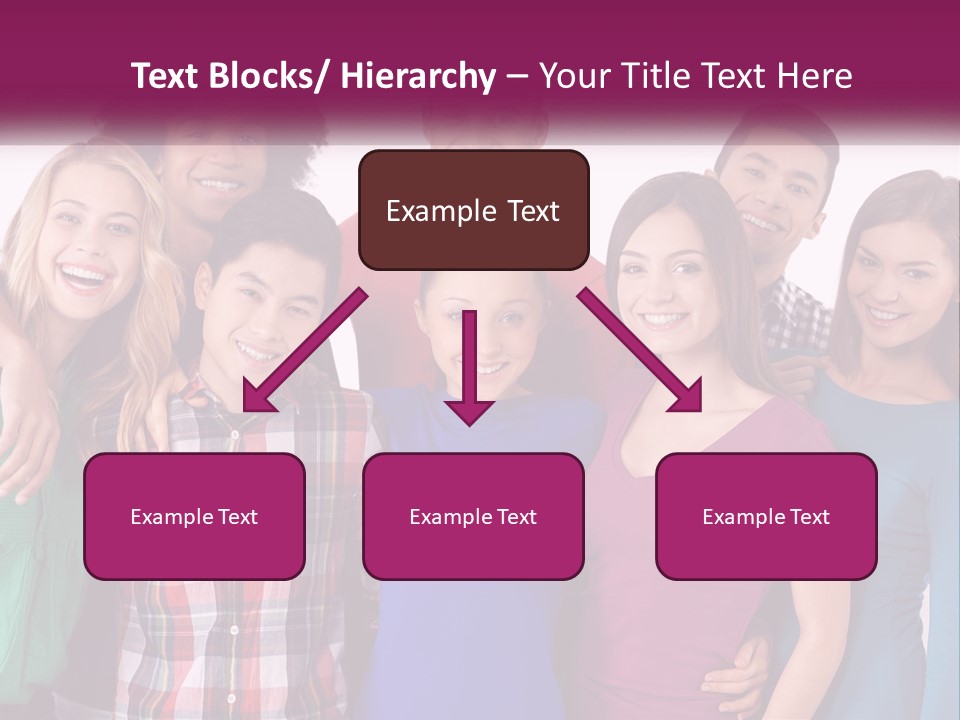 Text Blocks/ Hierarchy – Your Title Text Here

Example Text

Example Text

Example Text

Example Text